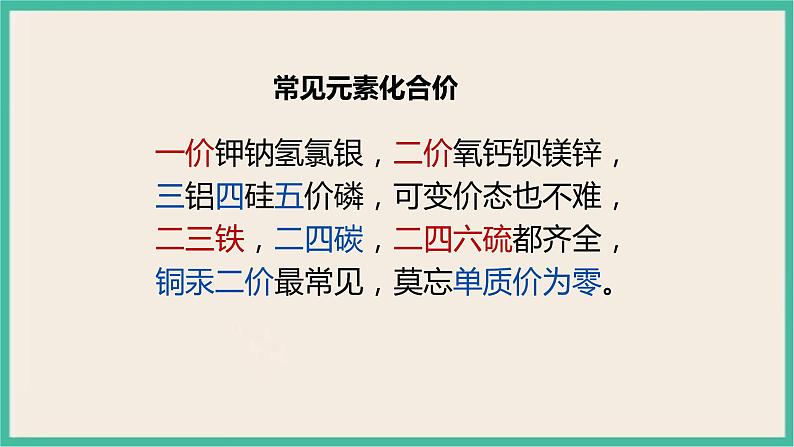 常见元素化合价

一价钾钠氢氯银，二价氧钙钡镁锌，
三铝四硅五价磷，可变价态也不难，
二三铁，二四碳，二四六硫都齐全，
铜汞二价最常见，莫忘单质价为零。